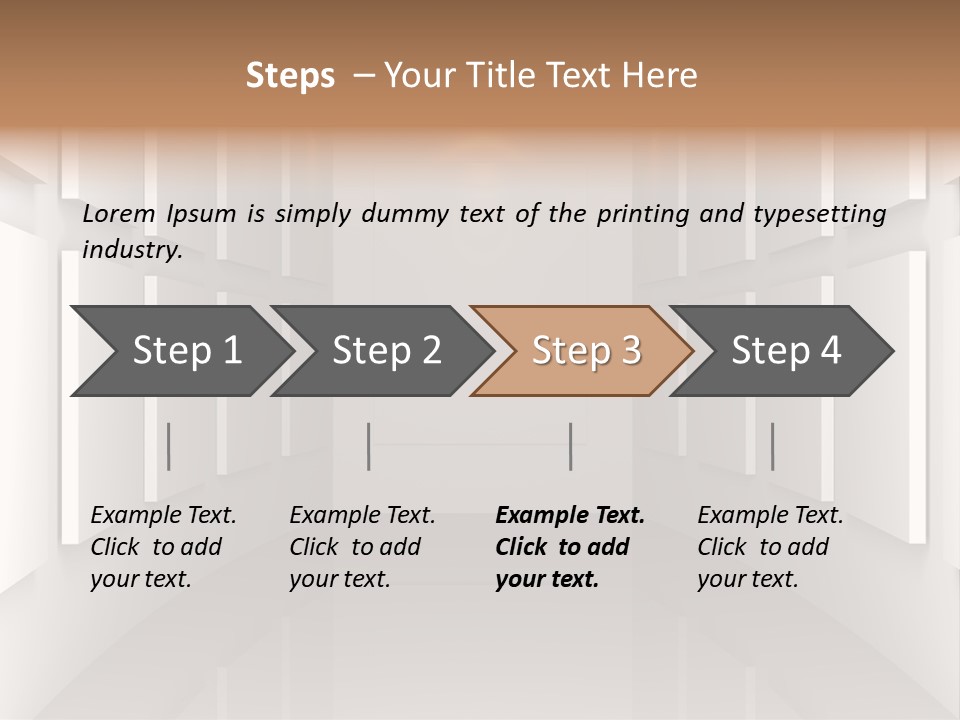 Steps – Your Title Text Here

Lorem Ipsum is simply dummy text of the printing and typesetting industry.

Step 1

Step 2

Step 3

Step 4

Example Text. Click to add your text.

Example Text. Click to add your text.

Example Text. Click to add your text.

Example Text. Click to add your text.